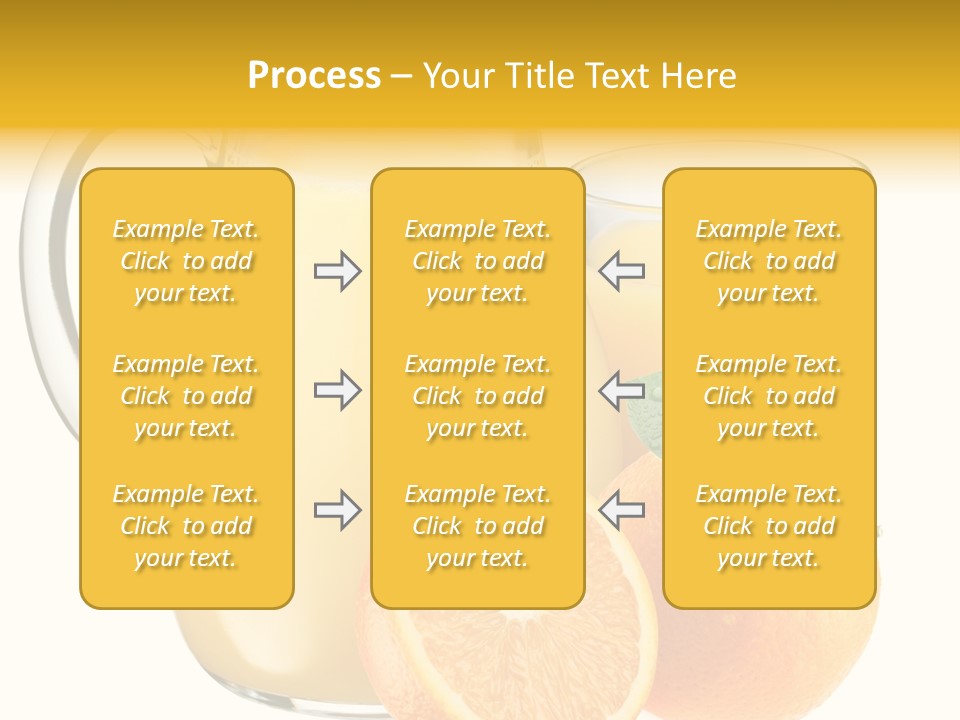 Process – Your Title Text Here

Example Text. Click to add your text.

Example Text. Click to add your text.

Example Text. Click to add your text.

Example Text. Click to add your text.

Example Text. Click to add your text.

Example Text. Click to add your text.

Example Text. Click to add your text.

Example Text. Click to add your text.

Example Text. Click to add your text.